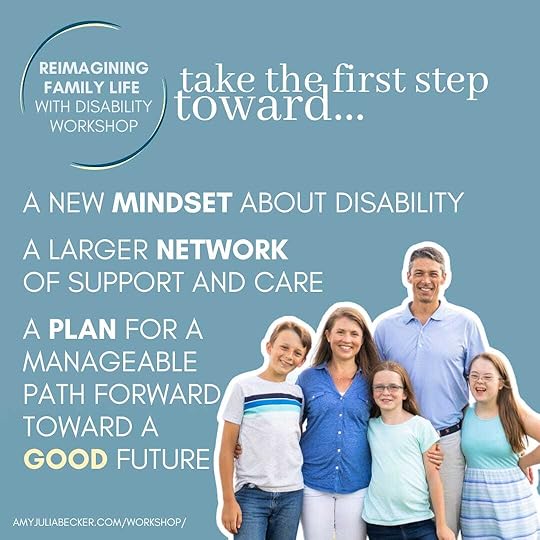 REIMAGINING FAMILY LIFE WITH DISABILITY WORKSHOP

take the first step toward...

A NEW MINDSET ABOUT DISABILITY

A LARGER NETWORK OF SUPPORT AND CARE

A PLAN FOR A MANAGEABLE PATH FORWARD TOWARD A GOOD FUTURE

AMYJULIABECKER.COM/WORKSHOP/